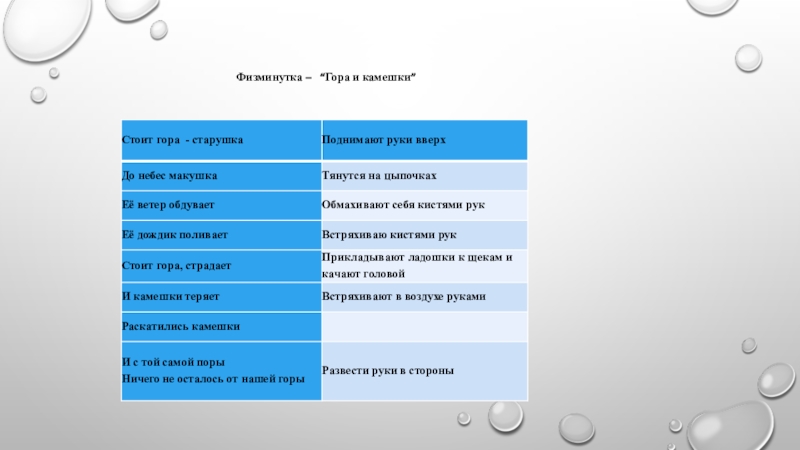 Физминутка – "Гора и камешки"

| Стоит гора - старушка | Поднимают руки вверх |
|---|---|
| До небес макушка | Тянутся на цыпочках |
| Её ветер обдувает | Обмахивают себя кистями рук |
| Её дождик поливает | Ветряхиваю кистями рук |
| Стоит гора, страдает | Прикладывают ладошки к щекам и качают головой |
| И камешки теряет | Ветряхивают в воздухе руками |
| Раскатились камешки | |
| И с той самой поры Ничего не осталось от нашей горы | Развести руки в стороны |